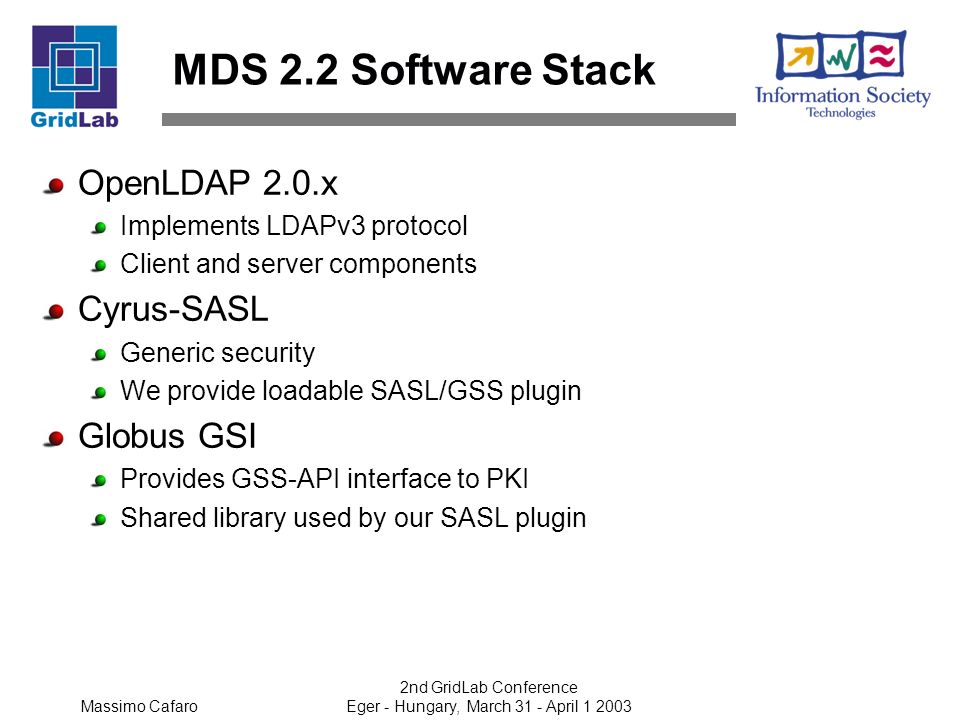 GridLab

MDS 2.2 Software Stack

Information Society Technologies

OpenLDAP 2.0.x

Implements LDAPv3 protocol

Client and server components

Cyrus-SASL

Generic security

We provide loadable SASL/GSS plugin

Globus GSI

Provides GSS-API interface to PKI

Shared library used by our SASL plugin

Massimo Cafaro

2nd GridLab Conference
Eger - Hungary, March 31 - April 1 2003